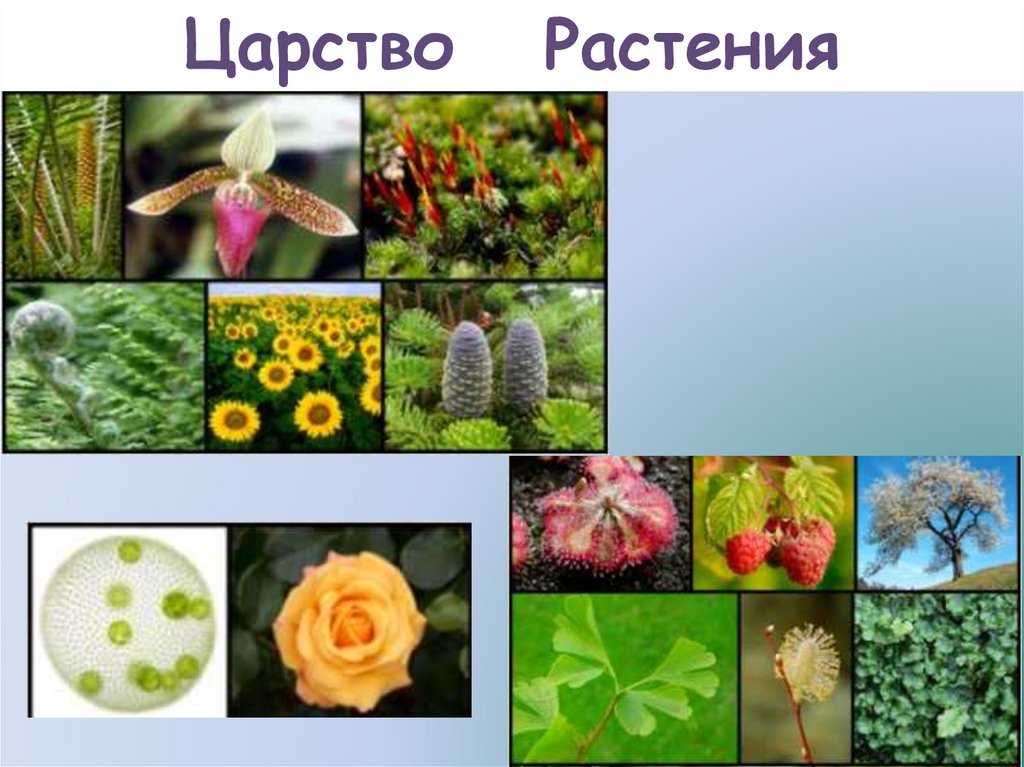 Царство Растения